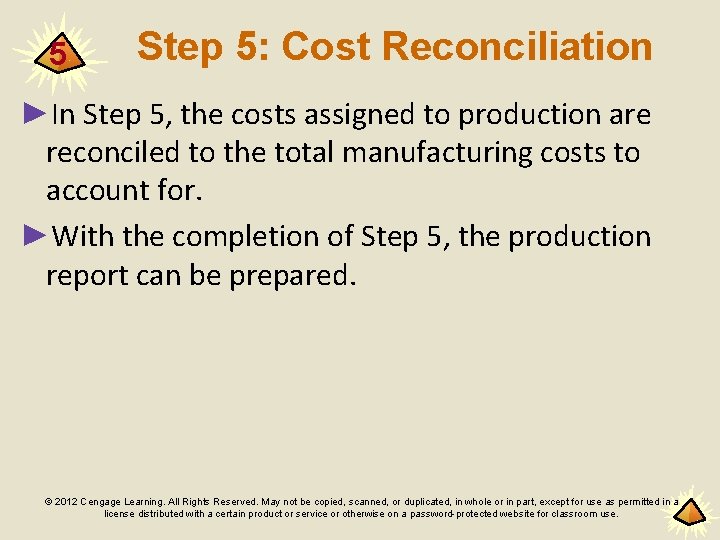 5

Step 5: Cost Reconciliation

►In Step 5, the costs assigned to production are reconciled to the total manufacturing costs to account for.

►With the completion of Step 5, the production report can be prepared.

© 2012 Cengage Learning. All Rights Reserved. May not be copied, scanned, or duplicated, in whole or in part, except for use as permitted in a license distributed with a certain product or service or otherwise on a password-protected website for classroom use.